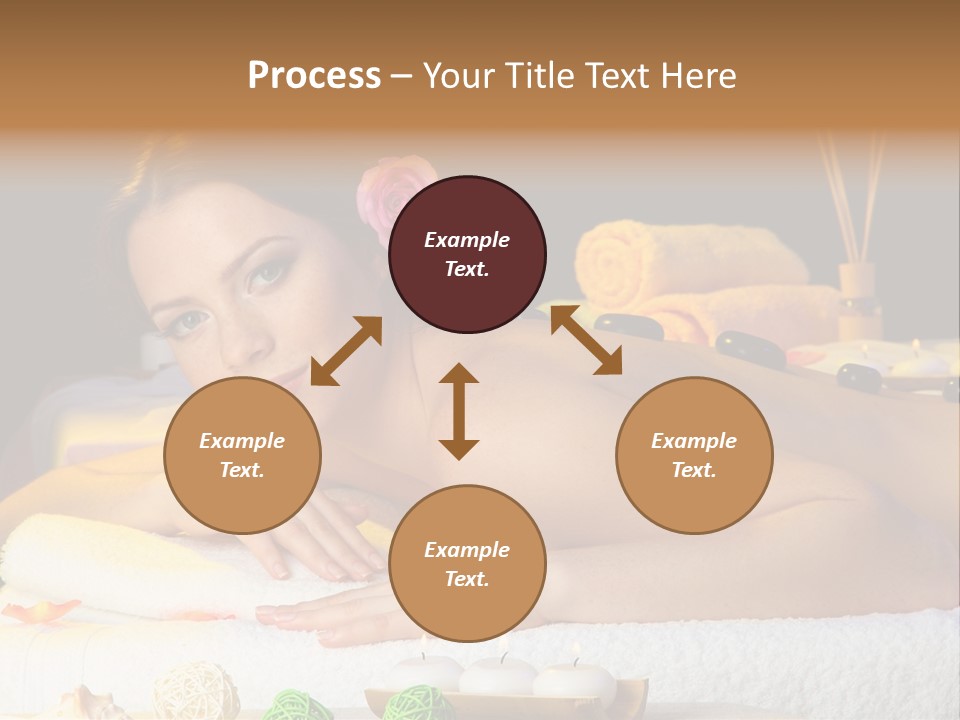 Process – Your Title Text Here

Example Text.

Example Text.

Example Text.

Example Text.